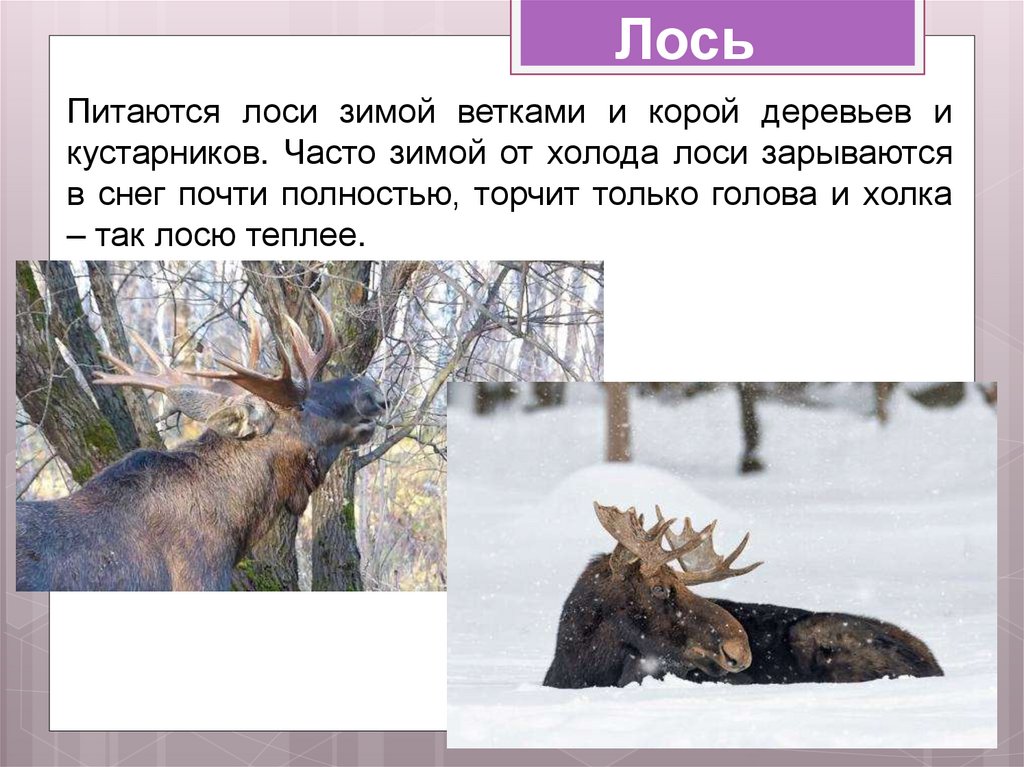 Лось

Питаются лоси зимой ветками и корой деревьев и кустарников. Часто зимой от холода лоси зарываются в снег почти полностью, торчит только голова и холка – так лосю теплее.